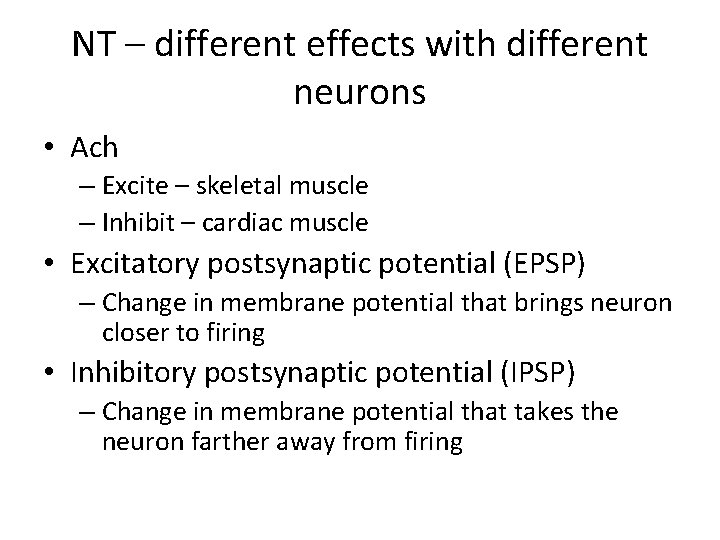 NT – different effects with different neurons

• Ach
– Excite – skeletal muscle
– Inhibit – cardiac muscle
• Excitatory postsynaptic potential (EPSP)
– Change in membrane potential that brings neuron closer to firing
• Inhibitory postsynaptic potential (IPSP)
– Change in membrane potential that takes the neuron farther away from firing